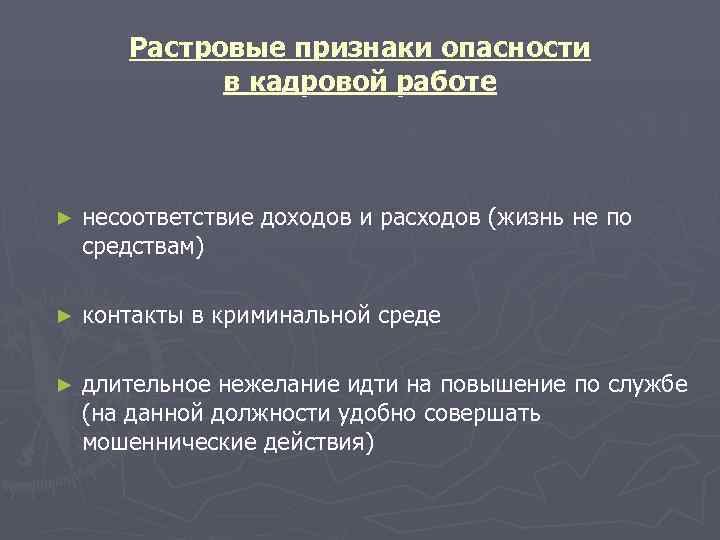 Растровые признаки опасности в кадровой работе

► несоответствие доходов и расходов (жизнь не по средствам)

► контакты в криминальной среде

► длительное нежелание идти на повышение по службе (на данной должности удобно совершать мошеннические действия)